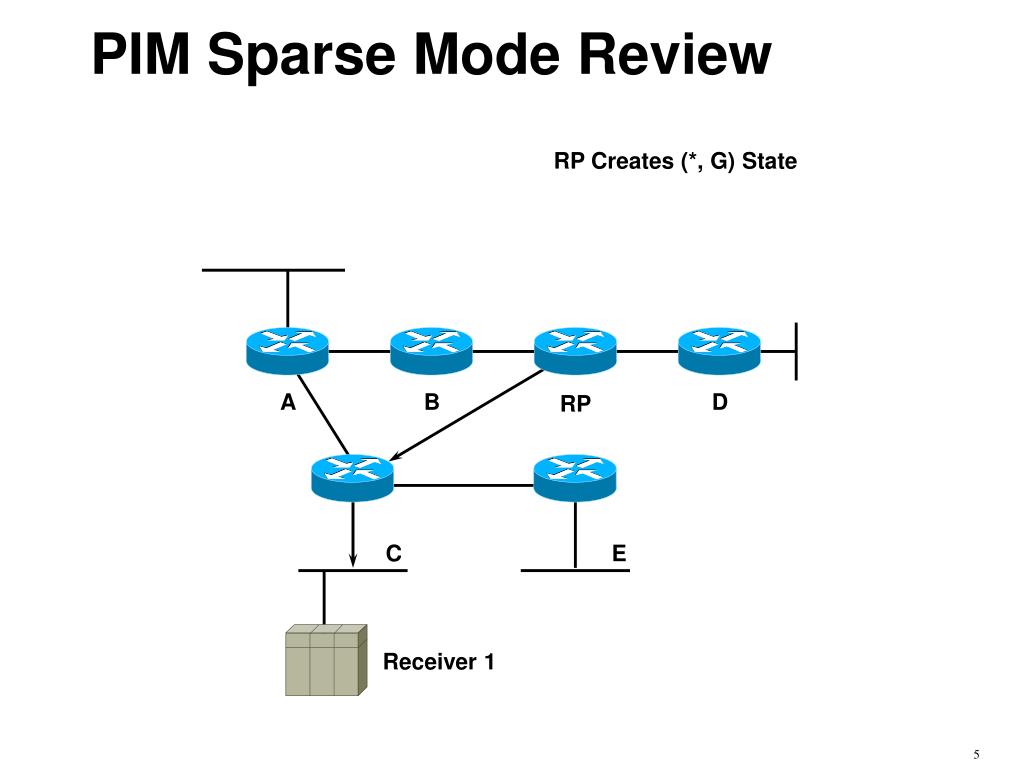 PIM Sparse Mode Review

RP Creates (*, G) State

A

B

RP

D

C

E

Receiver 1

5